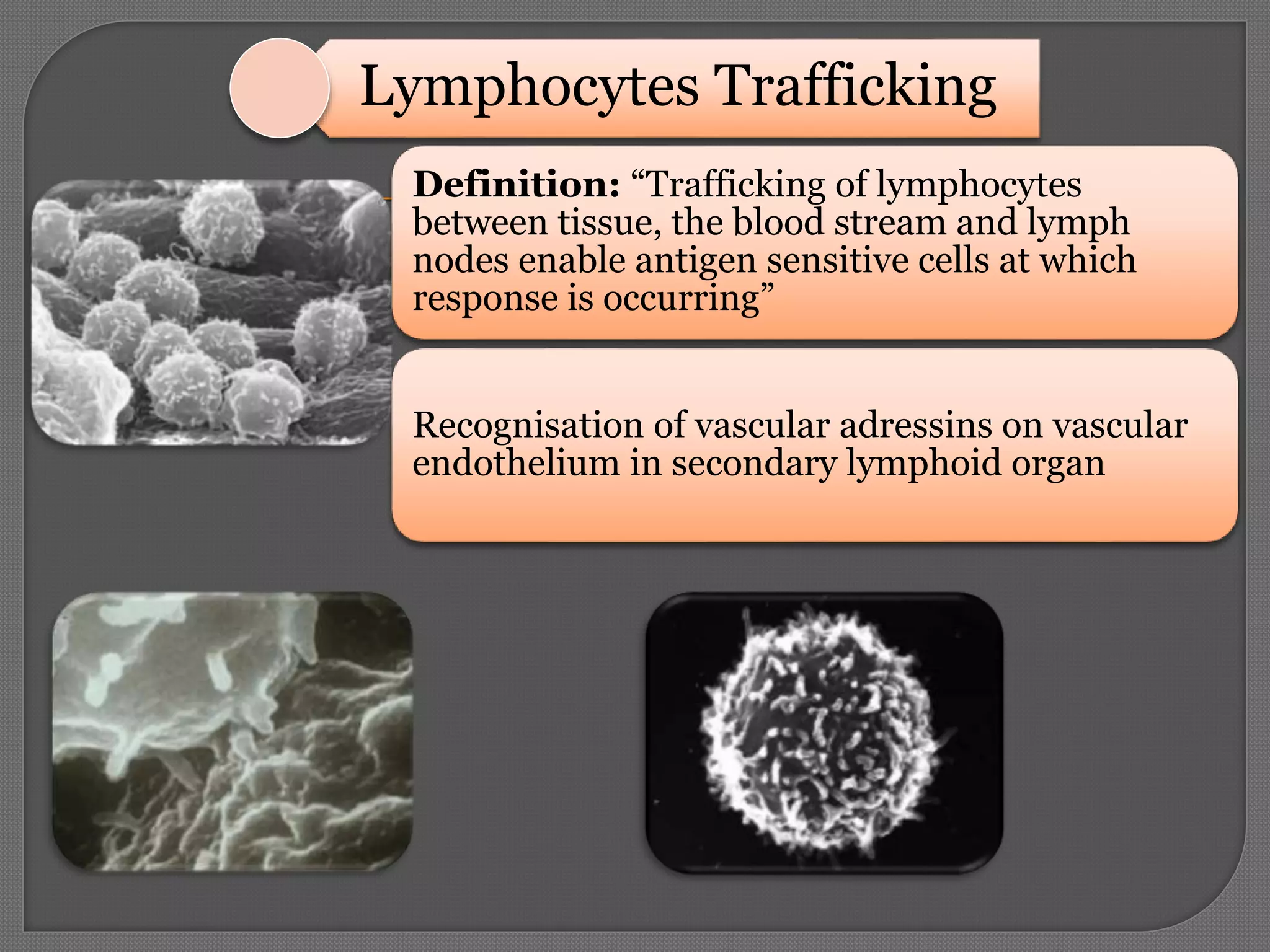 Lymphocytes Trafficking

Definition: “Trafficking of lymphocytes between tissue, the blood stream and lymph nodes enable antigen sensitive cells at which response is occurring”

Recognisation of vascular adressins on vascular endothelium in secondary lymphoid organ